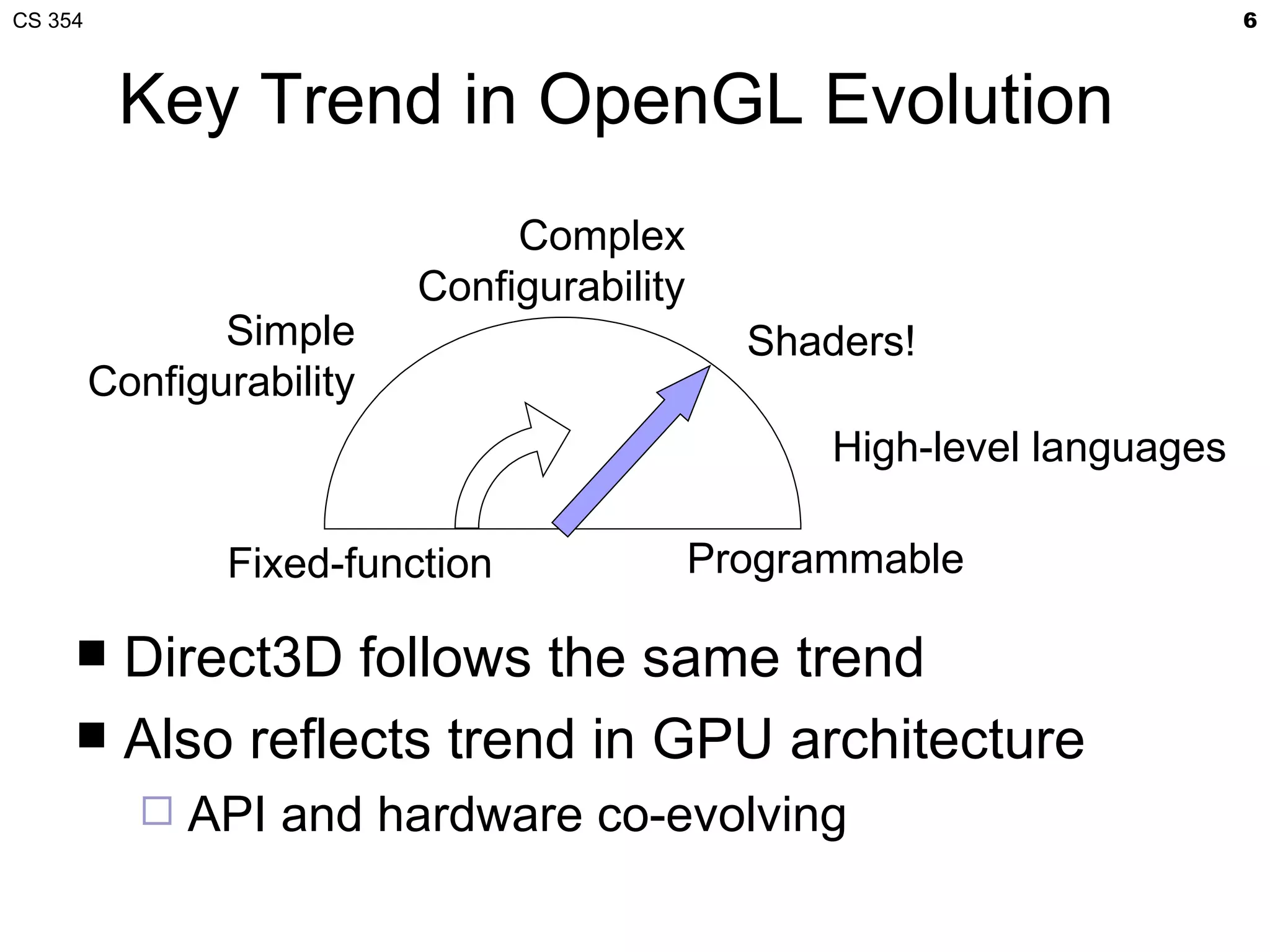 CS 354

6

Key Trend in OpenGL Evolution

Complex Configurability

Simple Configurability

Shaders!

High-level languages

Fixed-function

Programmable

■ Direct3D follows the same trend

■ Also reflects trend in GPU architecture

□ API and hardware co-evolving